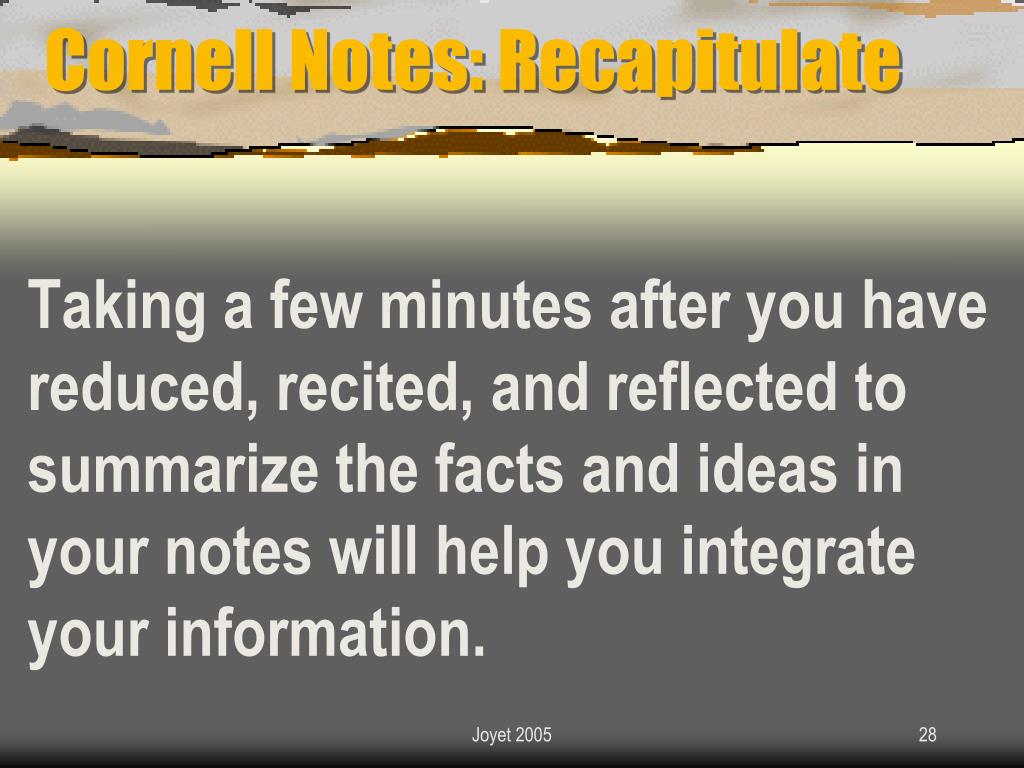 Cornell Notes: Recapitulate

Taking a few minutes after you have reduced, recited, and reflected to summarize the facts and ideas in your notes will help you integrate your information.

Joyet 2005

28